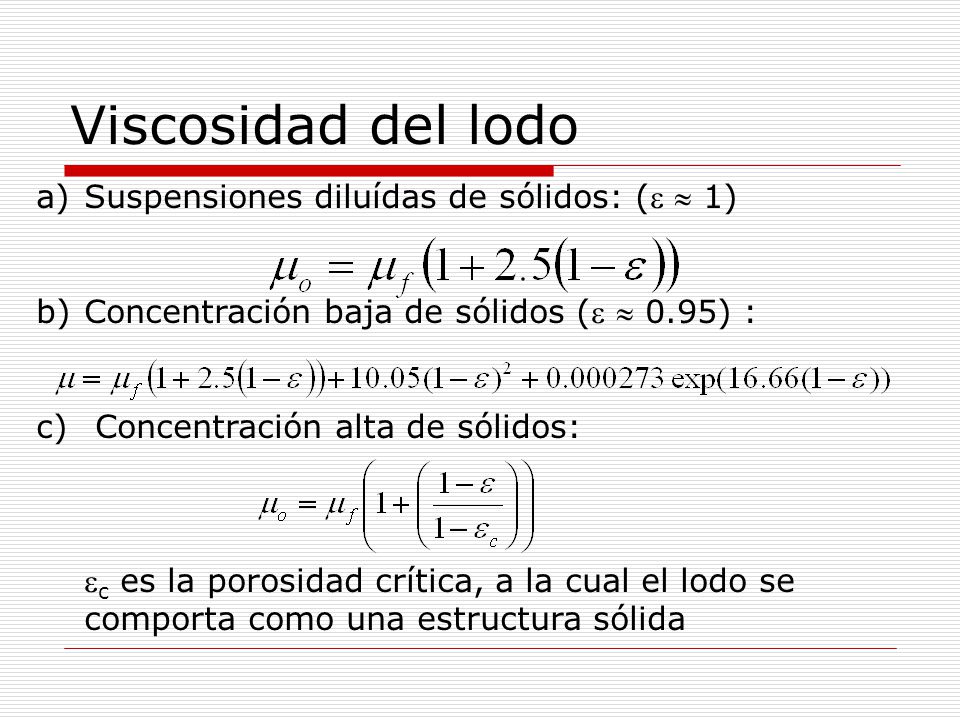 Viscosidad del lodo

a) Suspensiones diluídas de sólidos: ($\varepsilon \approx 1$)

$\mu_o = \mu_f \left(1 + 2.5\left(1 - \varepsilon\right)\right)$

b) Concentración baja de sólidos ($\varepsilon \approx 0.95$) :

$\mu = \mu_f \left(1 + 2.5\left(1 - \varepsilon\right)\right) + 10.05(1 - \varepsilon)^2 + 0.000273 \exp(16.66(1 - \varepsilon))$

c) Concentración alta de sólidos:

$\mu_o = \mu_f \left(1 + \left(\frac{1 - \varepsilon}{1 - \varepsilon_c}\right)\right)$

$\varepsilon_c$ es la porosidad crítica, a la cual el lodo se comporta como una estructura sólida